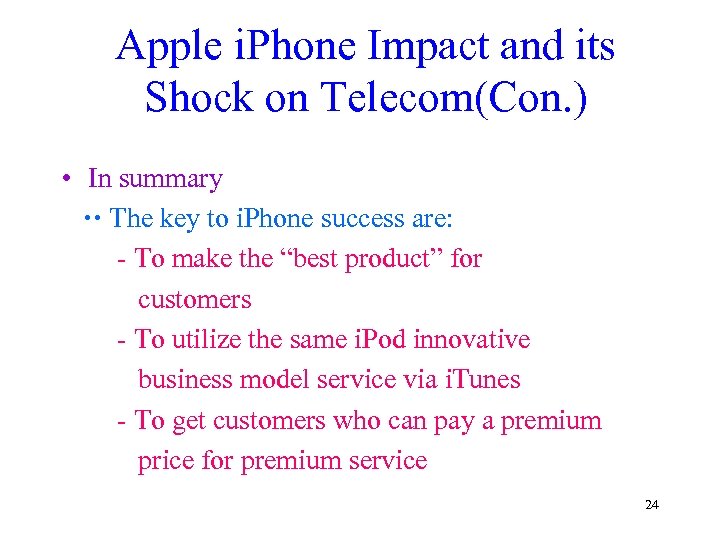 Apple iPhone Impact and its Shock on Telecom(Con.)

• In summary

•• The key to iPhone success are:

- To make the “best product” for customers

- To utilize the same iPod innovative business model service via iTunes

- To get customers who can pay a premium price for premium service

24